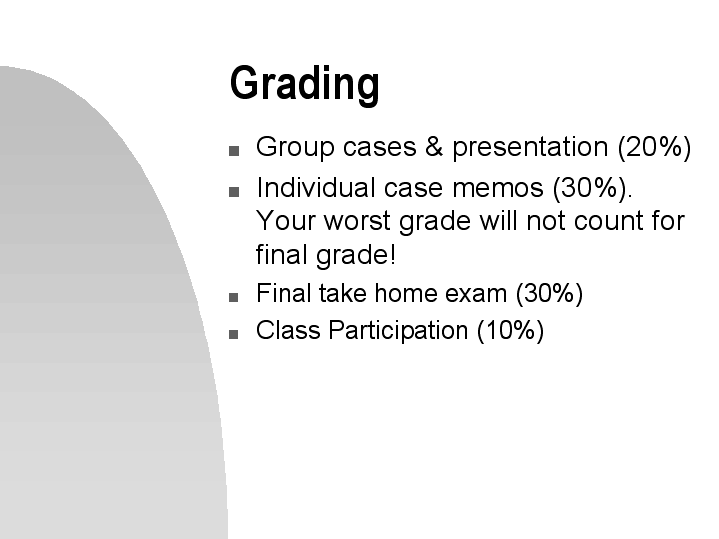 Grading

- Group cases & presentation (20%)
- Individual case memos (30%). Your worst grade will not count for final grade!
- Final take home exam (30%)
- Class Participation (10%)